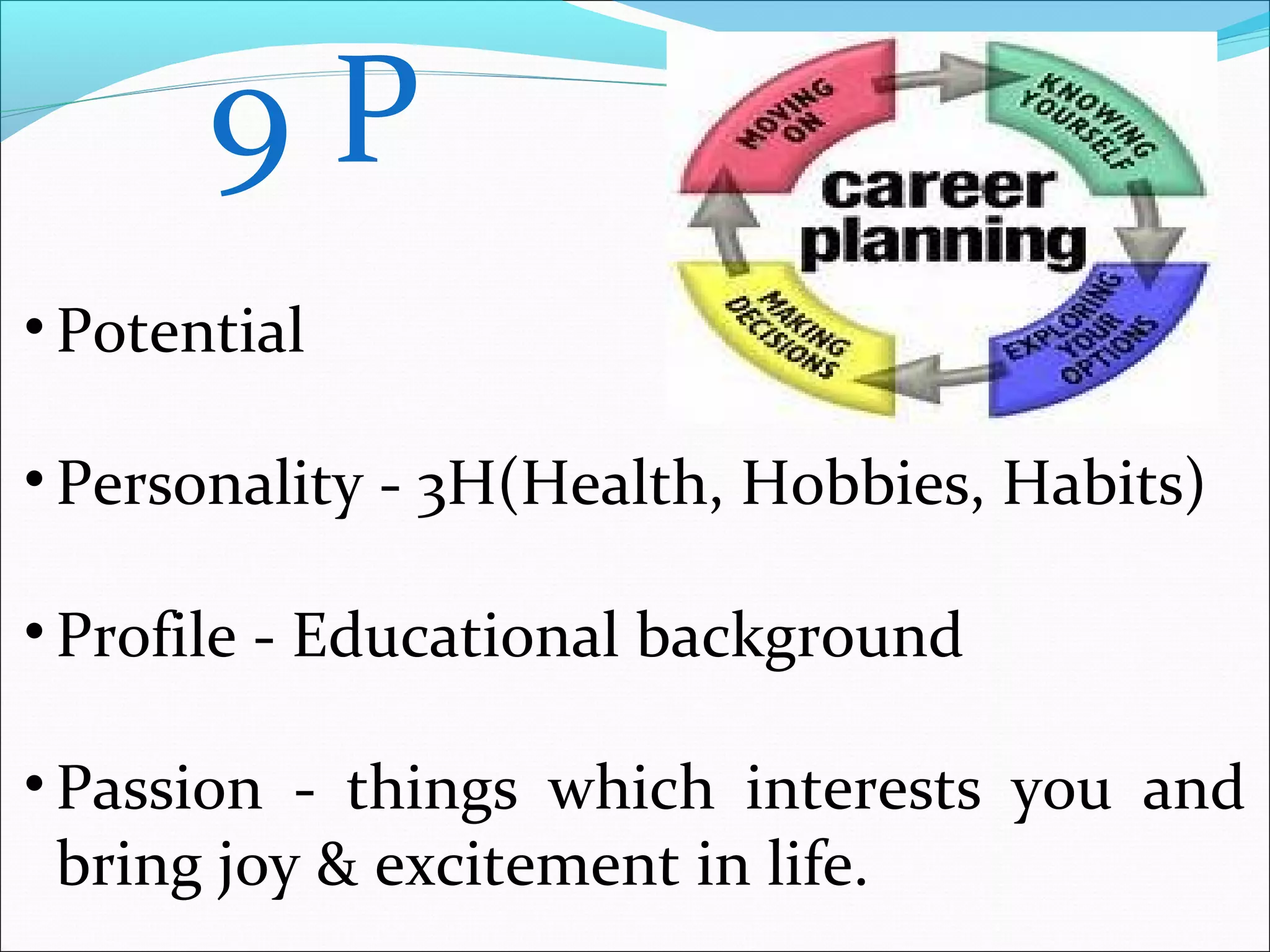 9 P

MOVING ON

KNOWING YOURSELF

career planning

EXPLORING YOUR OPTIONS

MAKING DECISIONS

• Potential

• Personality - 3H(Health, Hobbies, Habits)

• Profile - Educational background

• Passion - things which interests you and bring joy & excitement in life.